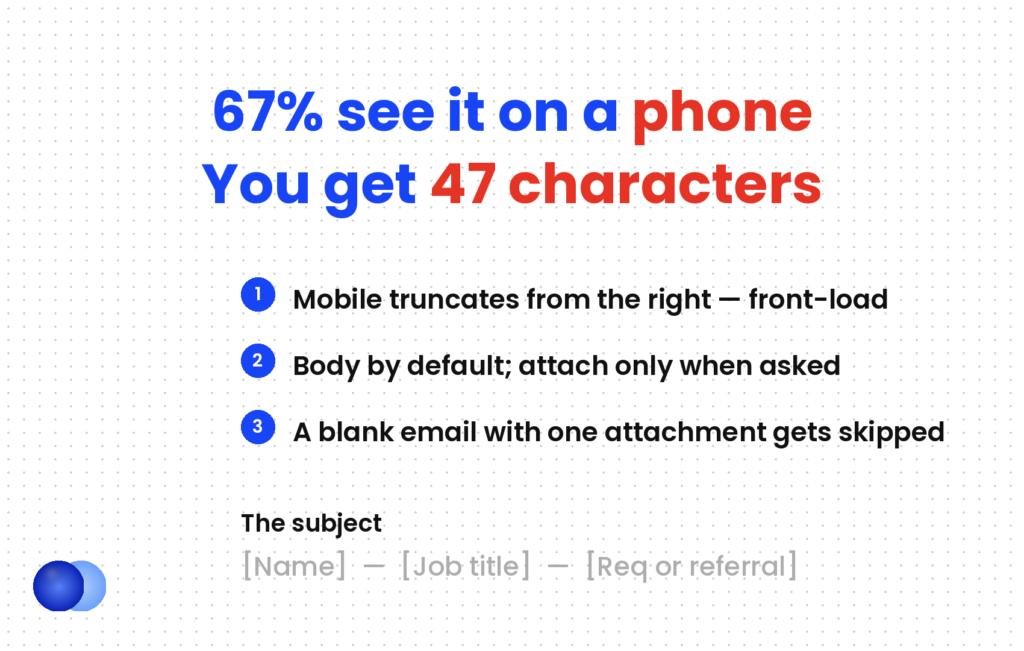 67% see it on a phone
You get 47 characters

1 Mobile truncates from the right — front-load

2 Body by default; attach only when asked

3 A blank email with one attachment gets skipped

The subject
[Name] — [Job title] — [Req or referral]